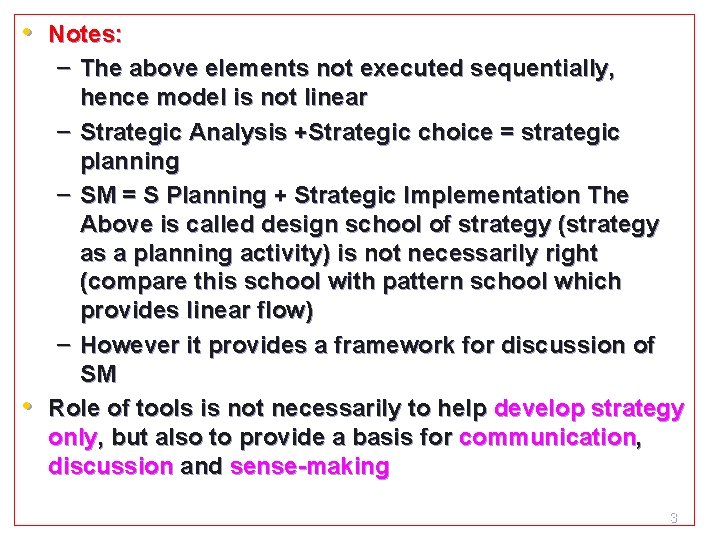 • Notes:

– The above elements not executed sequentially, hence model is not linear

– Strategic Analysis +Strategic choice = strategic planning

– SM = S Planning + Strategic Implementation The Above is called design school of strategy (strategy as a planning activity) is not necessarily right (compare this school with pattern school which provides linear flow)

– However it provides a framework for discussion of SM

• Role of tools is not necessarily to help develop strategy only, but also to provide a basis for communication, discussion and sense-making

3